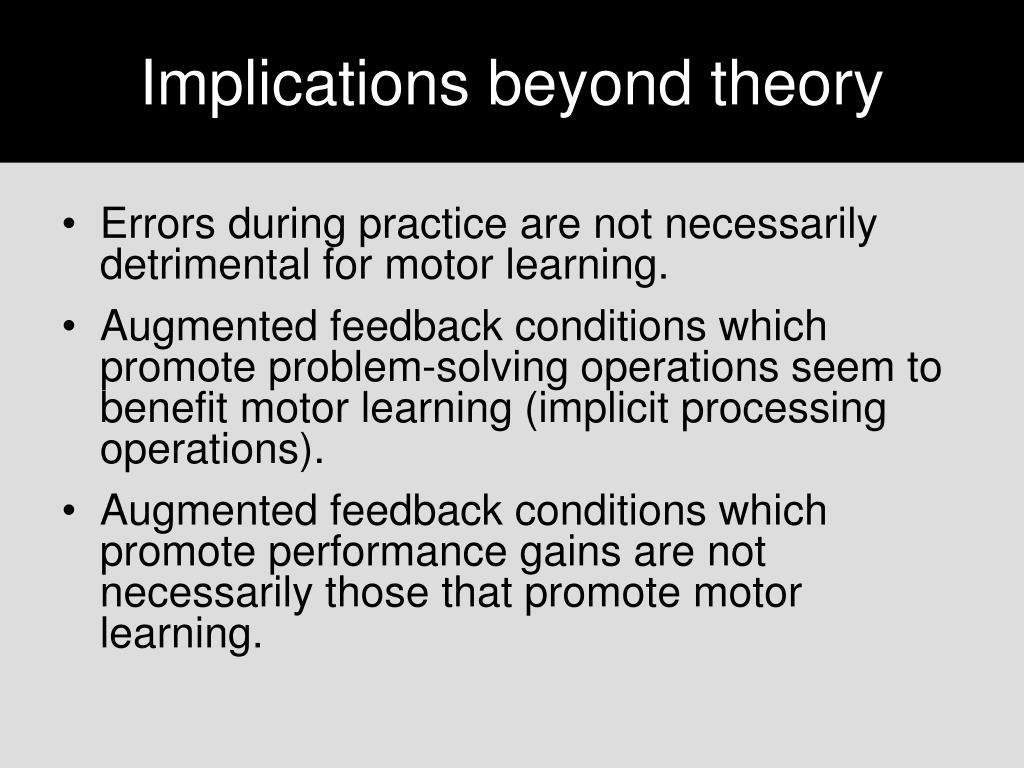 Implications beyond theory

• Errors during practice are not necessarily detrimental for motor learning.

• Augmented feedback conditions which promote problem-solving operations seem to benefit motor learning (implicit processing operations).

• Augmented feedback conditions which promote performance gains are not necessarily those that promote motor learning.